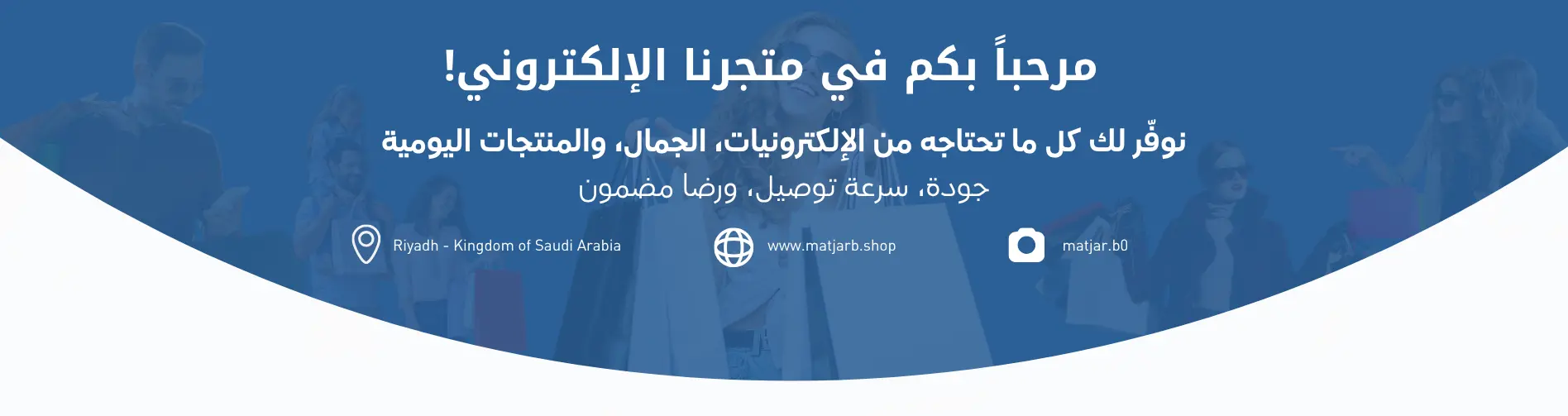 مرحباً بكم في متجرنا الإلكتروني!

نوفّر لك كل ما تحتاجه من الإلكترونيات، الجمال، والمنتجات اليومية

جودة، سرعة توصيل، ورضا مضمون

Riyadh - Kingdom of Saudi Arabia

www.matjarb.shop

matjar.b0